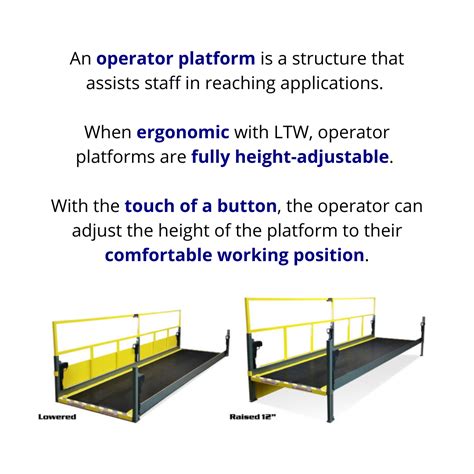 An operator platform is a structure that assists staff in reaching applications.

When ergonomic with LTW, operator platforms are fully height-adjustable.

With the touch of a button, the operator can adjust the height of the platform to their comfortable working position.

Lowered

Raised 12"